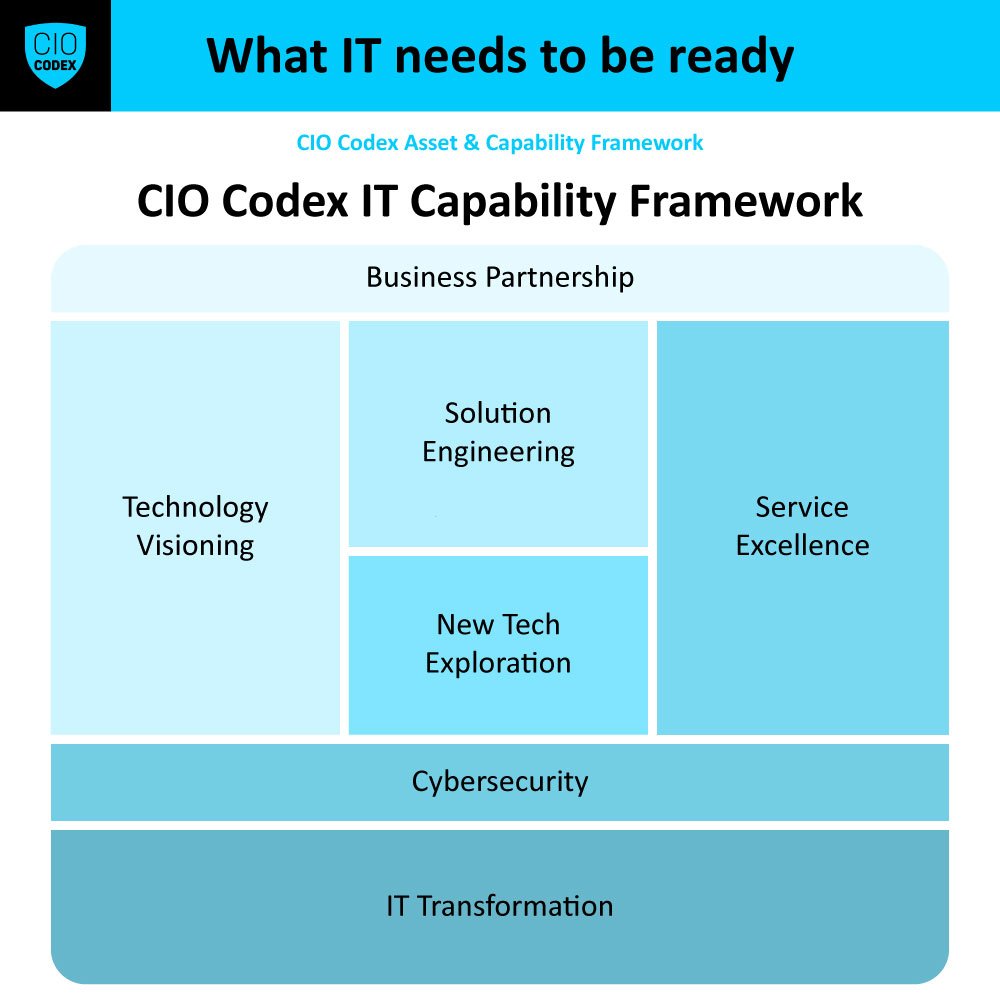 CIO CODEX

What IT needs to be ready

CIO Codex Asset & Capability Framework

CIO Codex IT Capability Framework

Business Partnership

Technology Visioning

Solution Engineering

New Tech Exploration

Service Excellence

Cybersecurity

IT Transformation